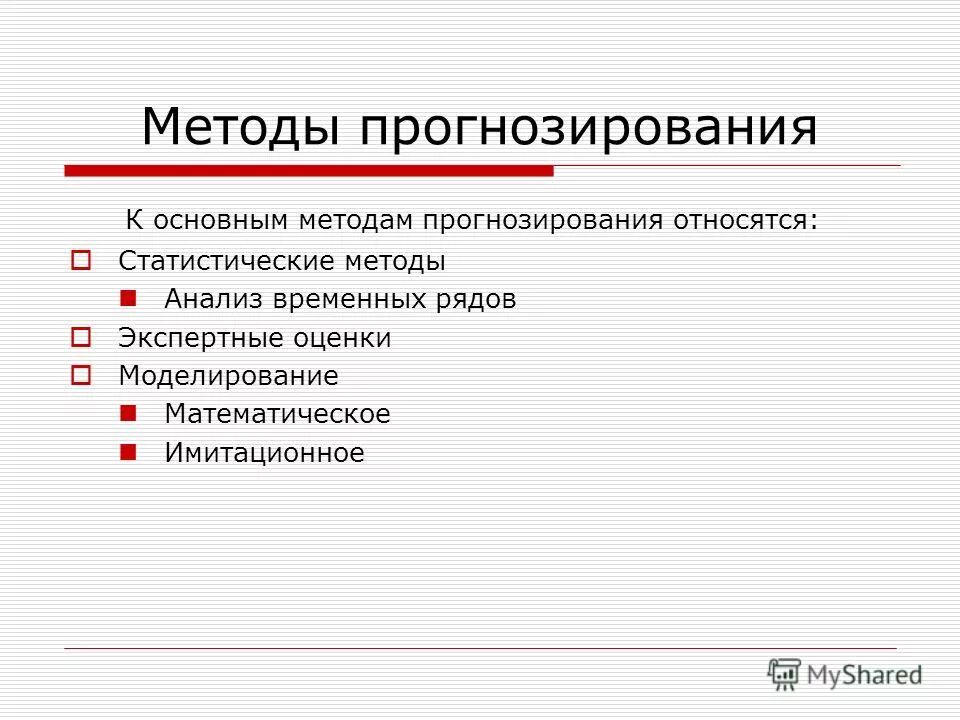 Методы прогнозирования

К основным методам прогнозирования относятся:

Статистические методы
Анализ временных рядов
Экспертные оценки
Моделирование
Математическое
Имитационное

MyShared